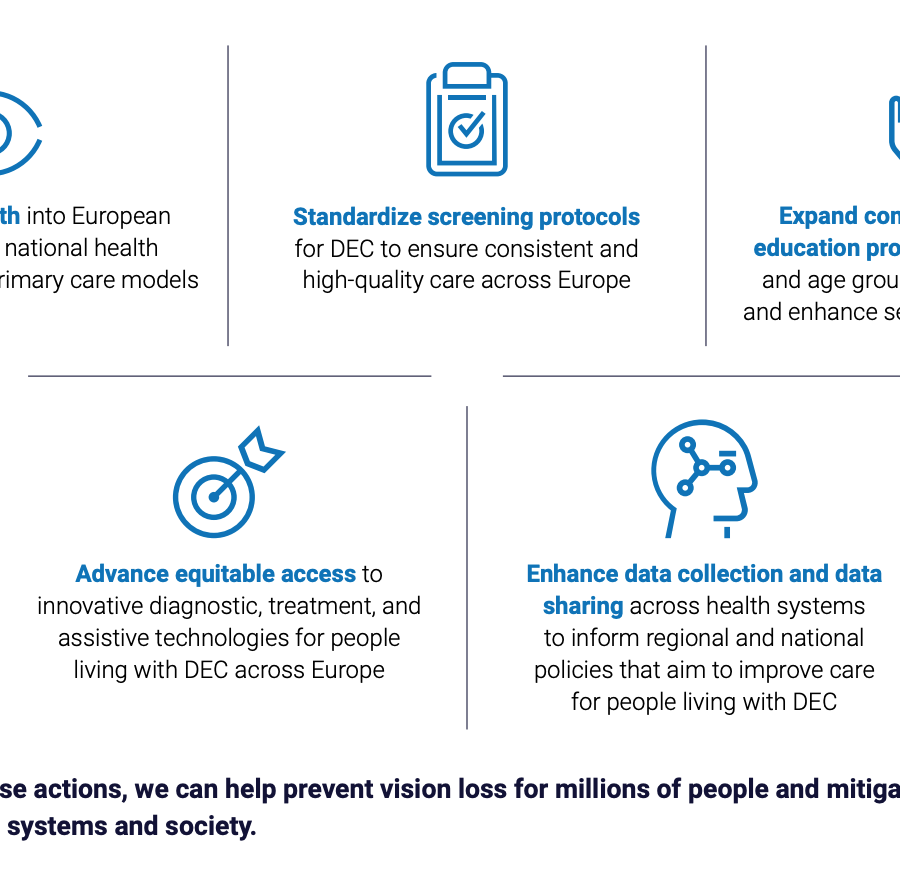 th into European national health rimary care models

Standardize screening protocols for DEC to ensure consistent and high-quality care across Europe

Expand con education pro and age grou and enhance se

Advance equitable access to innovative diagnostic, treatment, and assistive technologies for people living with DEC across Europe

Enhance data collection and data sharing across health systems to inform regional and national policies that aim to improve care for people living with DEC

se actions, we can help prevent vision loss for millions of people and mitiga systems and society.